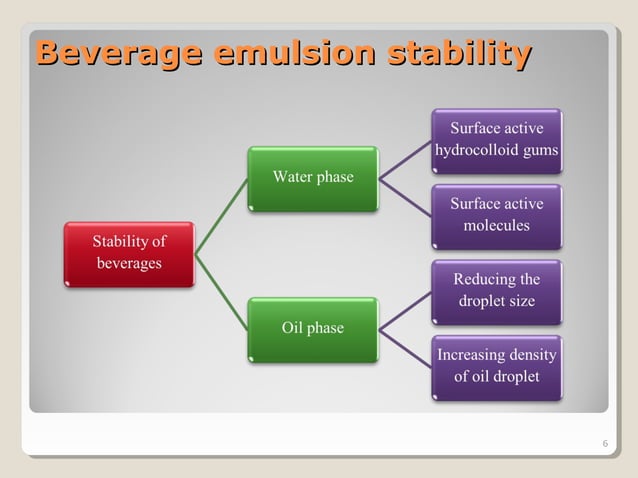 Beverage emulsion stability

Stability of beverages

Water phase

Oil phase

Surface active hydrocolloid gums

Surface active molecules

Reducing the droplet size

Increasing density of oil droplet

6